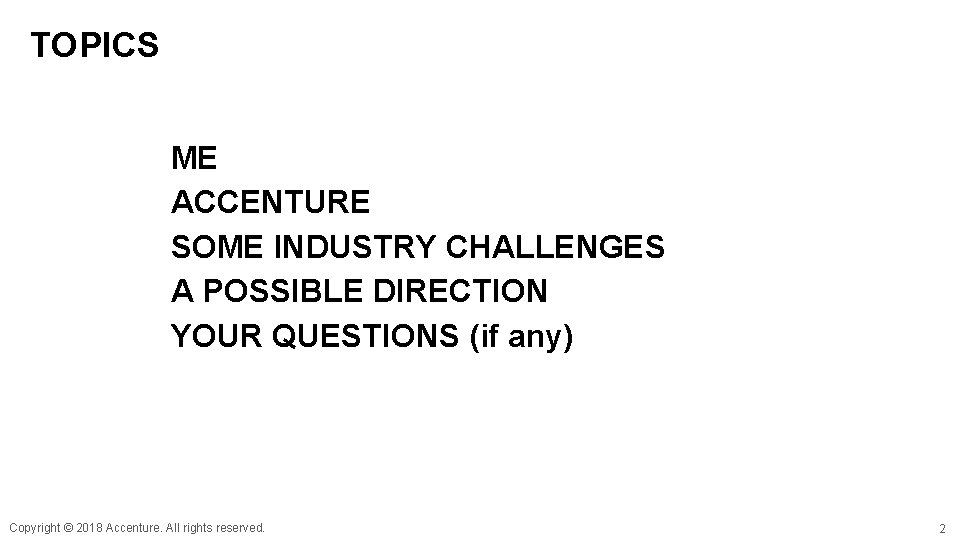 TOPICS

ME
ACCENTURE
SOME INDUSTRY CHALLENGES
A POSSIBLE DIRECTION
YOUR QUESTIONS (if any)

Copyright © 2018 Accenture. All rights reserved.

2